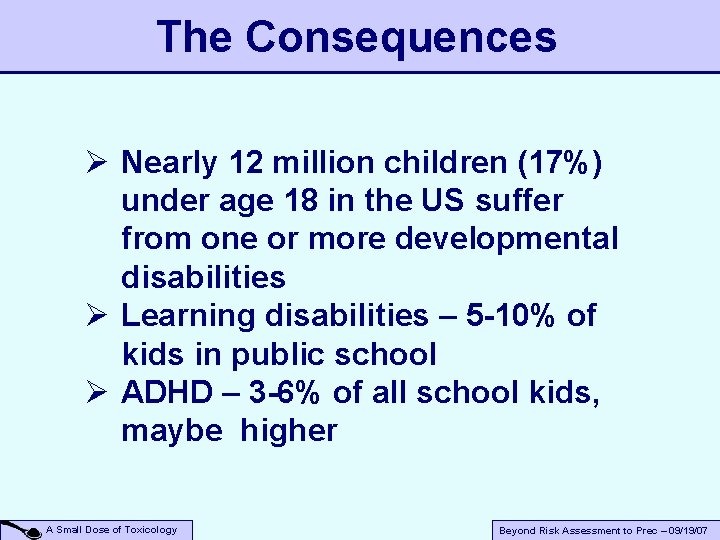 The Consequences

➢ Nearly 12 million children (17%) under age 18 in the US suffer from one or more developmental disabilities
➢ Learning disabilities – 5-10% of kids in public school
➢ ADHD – 3-6% of all school kids, maybe higher

A Small Dose of Toxicology

Beyond Risk Assessment to Prec – 09/19/07